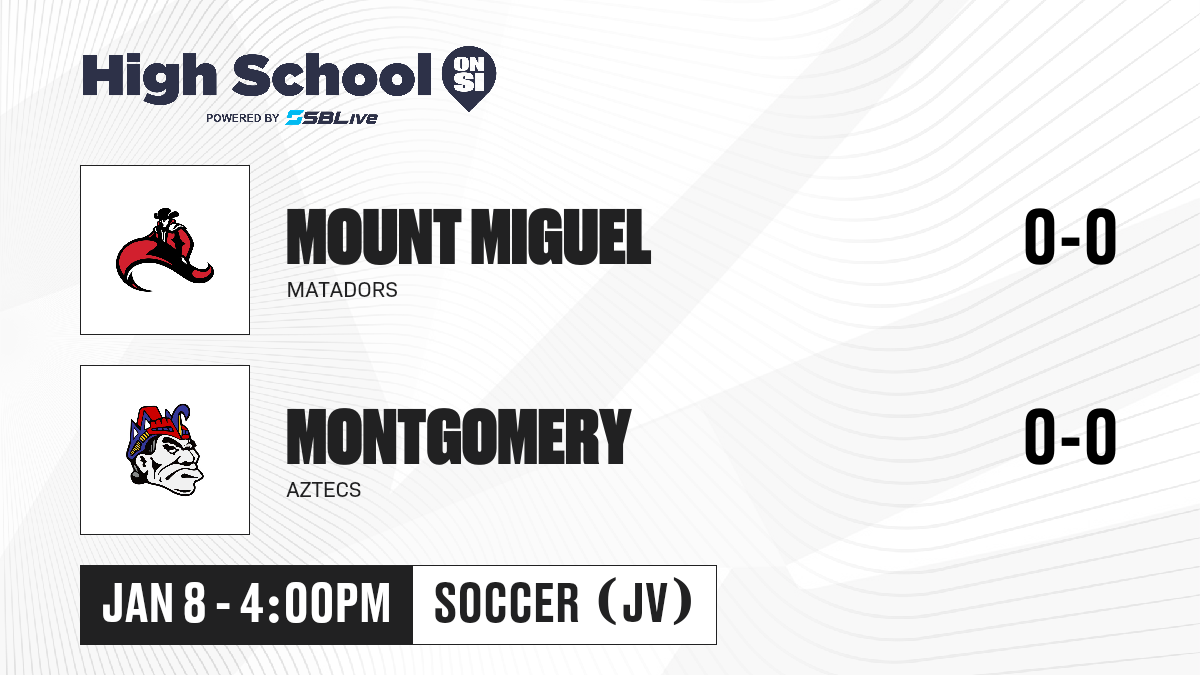 High School ON SI
POWERED BY SBLive

MOUNT MIGUEL
MATADORS
0-0

MONTGOMERY
AZTECS
0-0

JAN 8 - 4:00PM
SOCCER (JV)